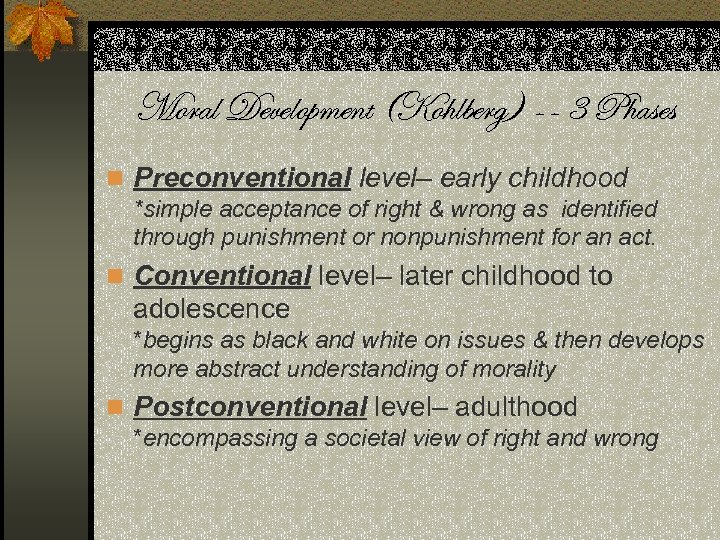 Moral Development (Kohlberg) -- 3 Phases

Preconventional level– early childhood
*simple acceptance of right & wrong as identified through punishment or nonpunishment for an act.

Conventional level– later childhood to adolescence
*begins as black and white on issues & then develops more abstract understanding of morality

Postconventional level– adulthood
*encompassing a societal view of right and wrong